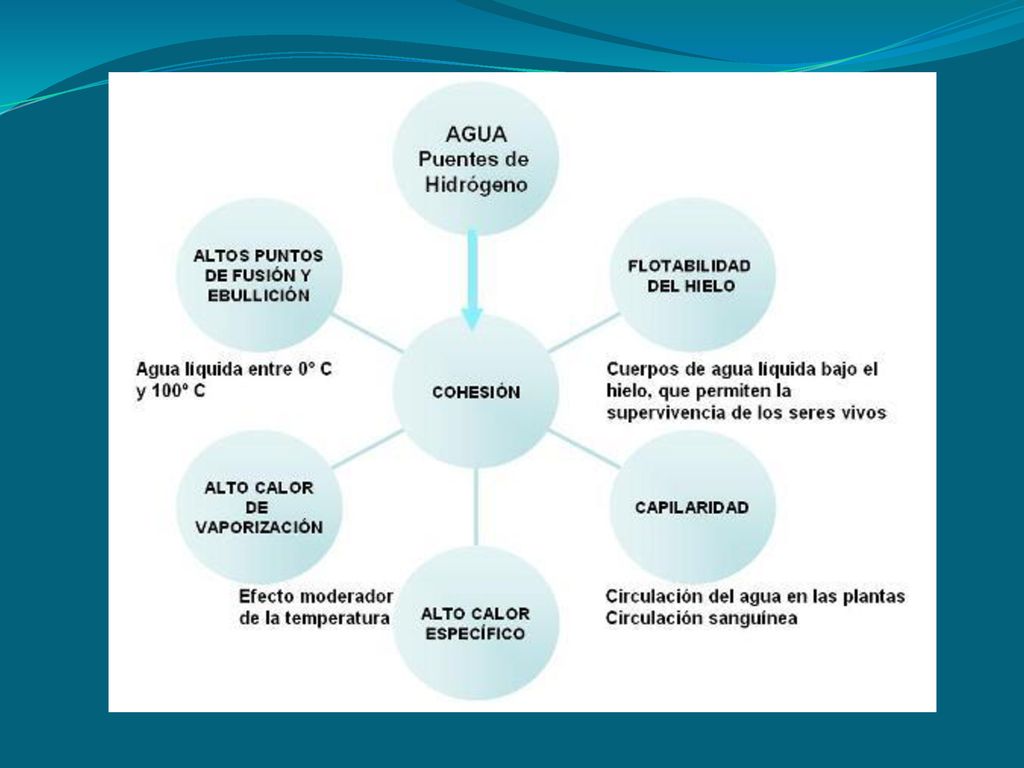 AGUA
Puentes de Hidrógeno

ALTOS PUNTOS DE FUSIÓN Y EBULLICIÓN

Agua líquida entre 0° C y 100° C

FLOTABILIDAD DEL HIELO

Cuerpos de agua líquida bajo el hielo, que permiten la supervivencia de los seres vivos

COHESIÓN

ALTO CALOR DE VAPORIZACIÓN

Efecto moderador de la temperatura

CAPILARIDAD

Circulación del agua en las plantas
Circulación sanguínea

ALTO CALOR ESPECÍFICO